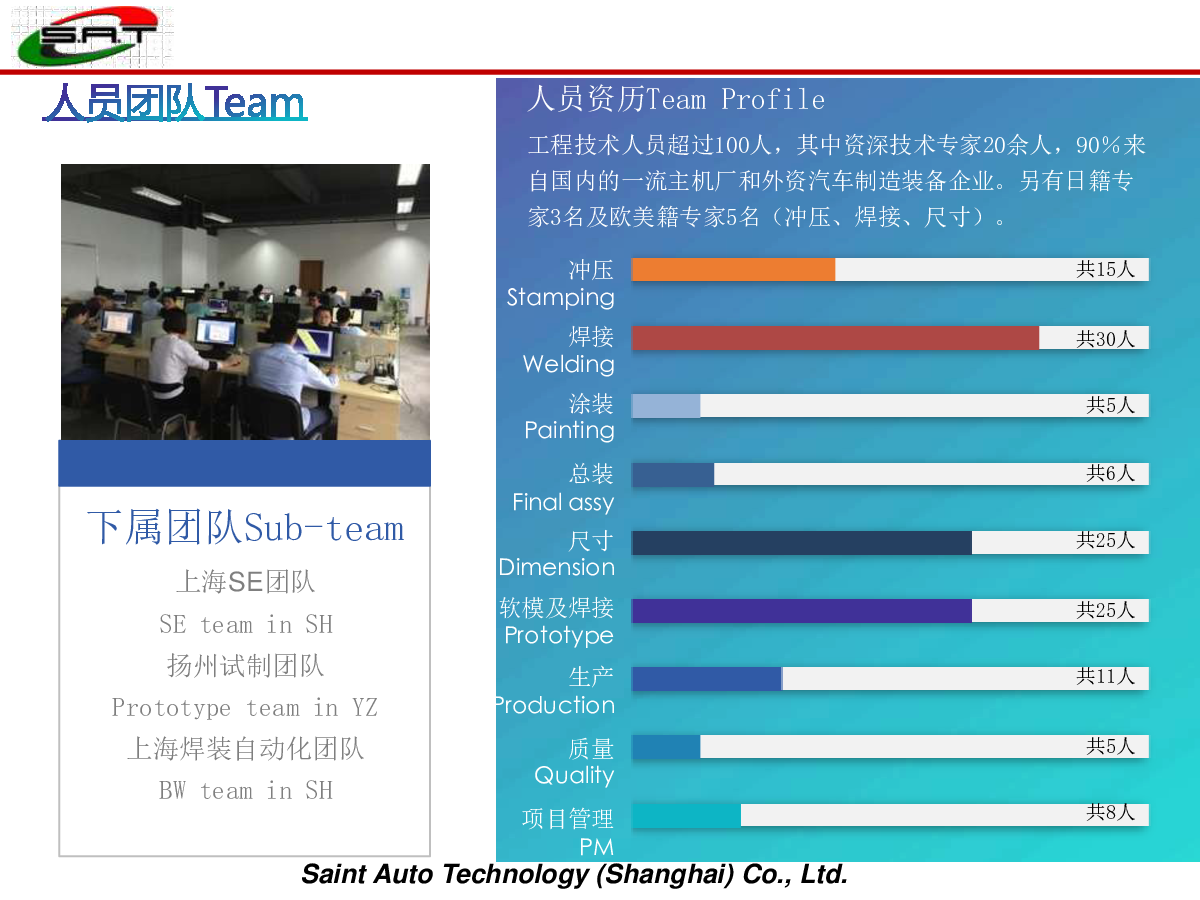 S.A.T

人员团队Team

下属团队Sub-team

上海SE团队

SE team in SH

扬州试制团队

Prototype team in YZ

上海焊装自动化团队

BW team in SH

人员资历Team Profile

工程技术人员超过100人，其中资深技术专家20余人，90%来自国内的一流主机厂和外资汽车制造装备企业。另有日籍专家3名及欧美籍专家5名（冲压、焊接、尺寸）。

冲压
Stamping
共15人

焊接
Welding
共30人

涂装
Painting
共5人

总装
Final assy
共6人

尺寸
Dimension
共25人

软模及焊接
Prototype
共25人

生产
Production
共11人

质量
Quality
共5人

项目管理
PM
共8人

Saint Auto Technology (Shanghai) Co., Ltd.